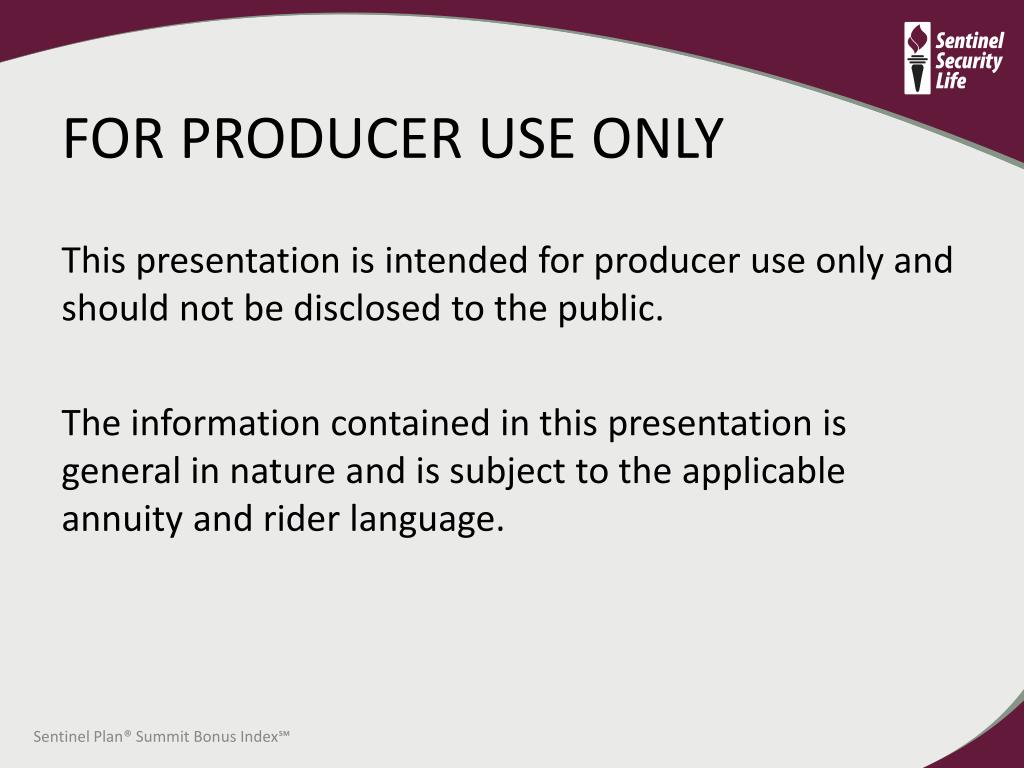 Sentinel Security Life

FOR PRODUCER USE ONLY

This presentation is intended for producer use only and should not be disclosed to the public.

The information contained in this presentation is general in nature and is subject to the applicable annuity and rider language.

Sentinel Plan® Summit Bonus Index℠